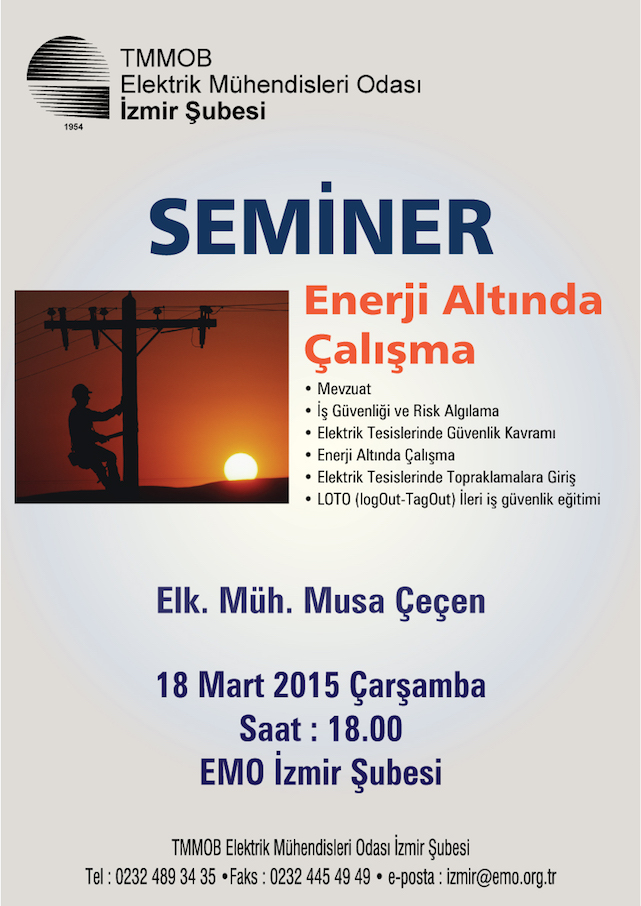 1954

TMMOB
Elektrik Mühendisleri Odası
İzmir Şubesi

SEMİNER

Enerji Altında Çalışma

• Mevzuat
• İş Güvenliği ve Risk Algılama
• Elektrik Tesislerinde Güvenlik Kavramı
• Enerji Altında Çalışma
• Elektrik Tesislerinde Topraklamalara Giriş
• LOTO (logOut-TagOut) İleri iş güvenlik eğitimi

Elk. Müh. Musa Çeçen

18 Mart 2015 Çarşamba
Saat : 18.00
EMO İzmir Şubesi

TMMOB Elektrik Mühendisleri Odası İzmir Şubesi
Tel : 0232 489 34 35 •Faks : 0232 445 49 49 • e-posta : izmir@emo.org.tr